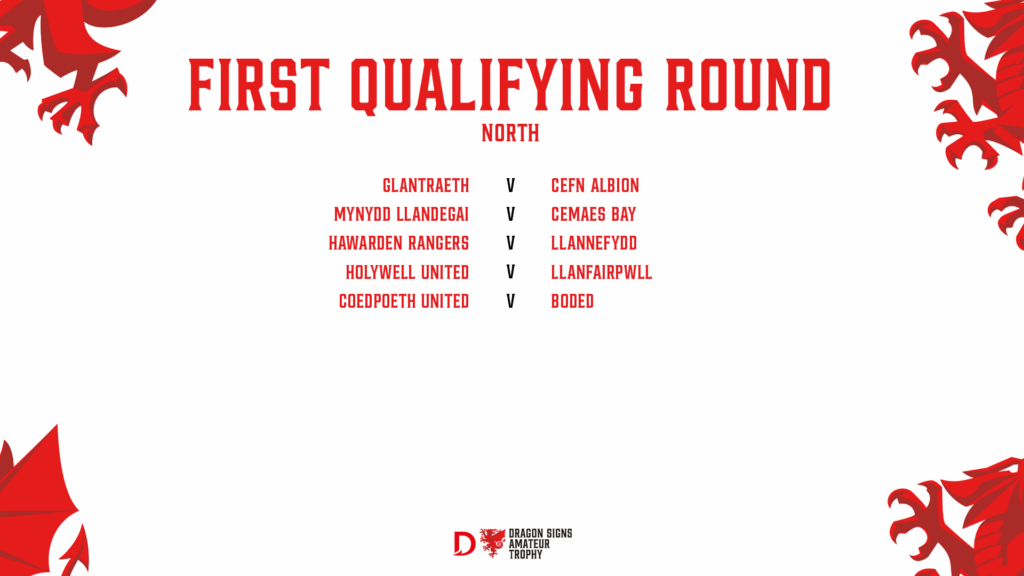 FIRST QUALIFYING ROUND
NORTH

GLANTRAETH V CEFN ALBION
MYNYDD LLANDEGAI V CEMAES BAY
HAWARDEN RANGERS V LLANNEFYDD
HOLYWELL UNITED V LLANFAIRPWLL
COEDPOETH UNITED V BODED

D
DRAGON SIGNS
AMATEUR
TROPHY